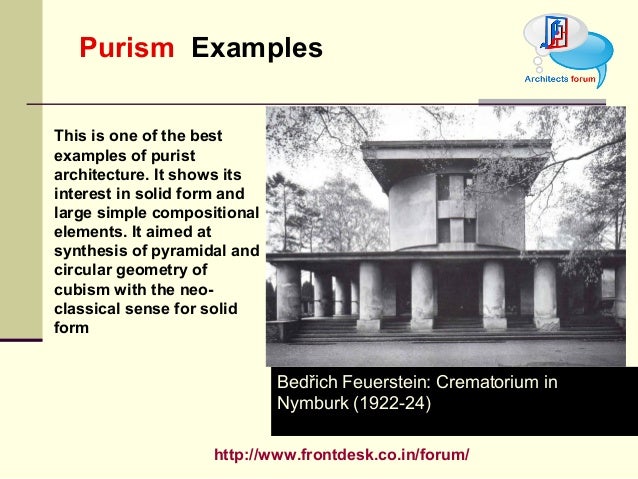 Purism Examples

Architects forum

This is one of the best examples of purist architecture. It shows its interest in solid form and large simple compositional elements. It aimed at synthesis of pyramidal and circular geometry of cubism with the neo-classical sense for solid form

Bedřich Feuerstein: Crematorium in Nymburk (1922-24)

http://www.frontdesk.co.in/forum/